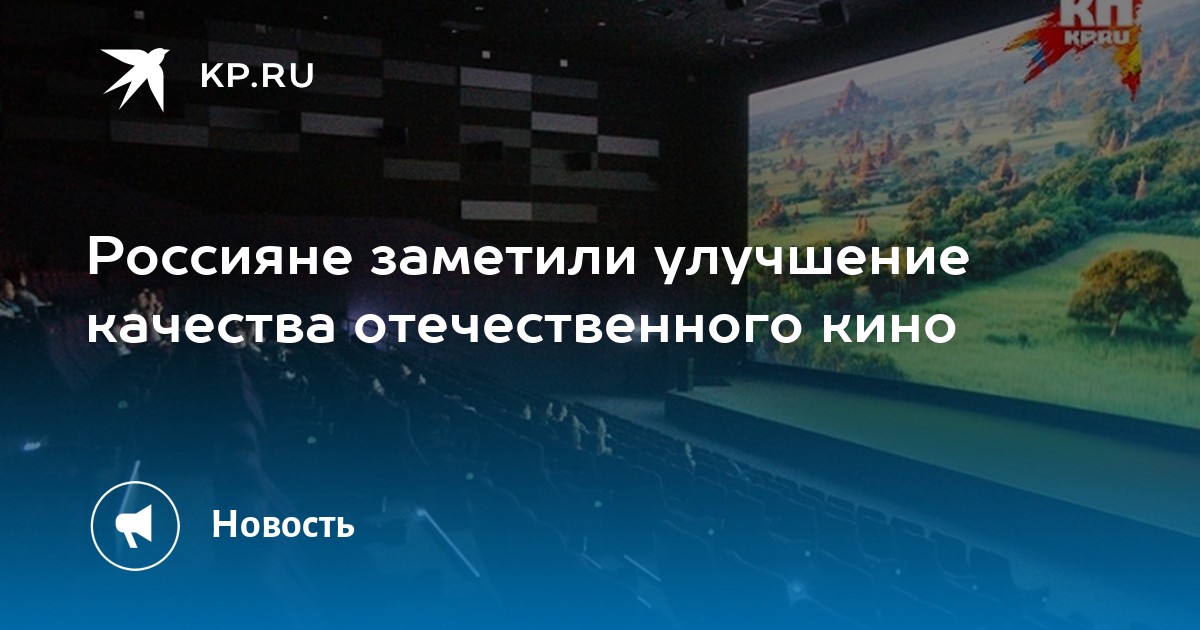 KP.RU

КП
KP.RU

Россияне заметили улучшение качества отечественного кино

Новость